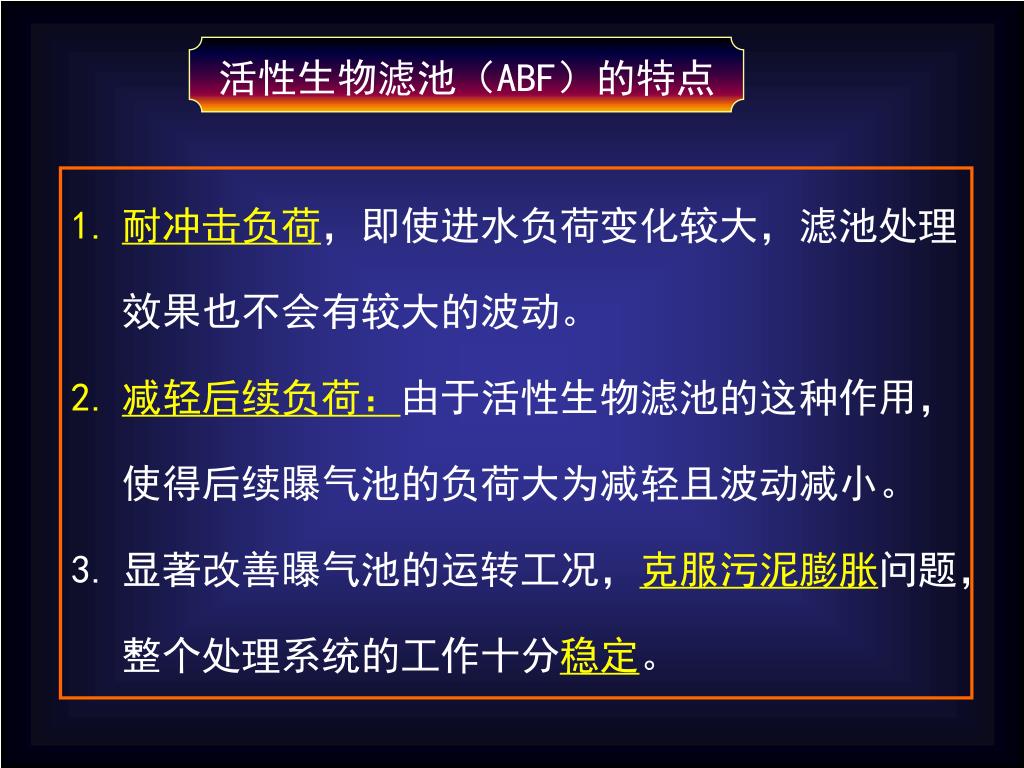 活性生物滤池（ABF）的特点

1. 耐冲击负荷，即使进水负荷变化较大，滤池处理效果也不会有较大的波动。

2. 减轻后续负荷：由于活性生物滤池的这种作用，使得后续曝气池的负荷大为减轻且波动减小。

3. 显著改善曝气池的运转工况，克服污泥膨胀问题，整个处理系统的工作十分稳定。